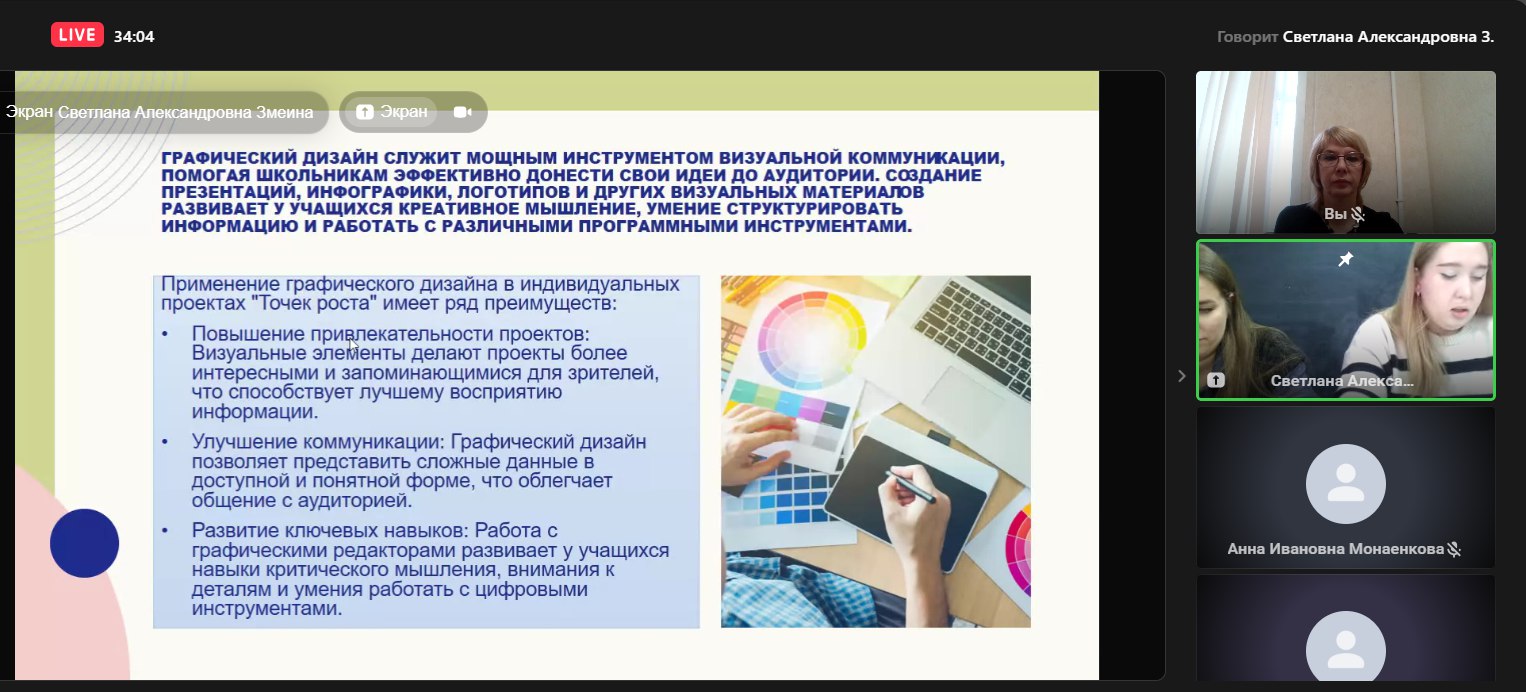 LIVE 34:04

Говорит Светлана Александровна З.

Экран Светлана Александровна Змеина

Экран

ГРАФИЧЕСКИЙ ДИЗАЙН СЛУЖИТ МОЩНЫМ ИНСТРУМЕНТОМ ВИЗУАЛЬНОЙ КОММУНИКАЦИИ, ПОМОГАЯ ШКОЛЬНИКАМ ЭФФЕКТИВНО ДОНЕСТИ СВОИ ИДЕИ ДО АУДИТОРИИ. СОЗДАНИЕ ПРЕЗЕНТАЦИЙ, ИНФОГРАФИКИ, ЛОГОТИПОВ И ДРУГИХ ВИЗУАЛЬНЫХ МАТЕРИАЛОВ РАЗВИВАЕТ У УЧАЩИХСЯ КРЕАТИВНОЕ МЫШЛЕНИЕ, УМЕНИЕ СТРУКТУРИРОВАТЬ ИНФОРМАЦИЮ И РАБОТАТЬ С РАЗЛИЧНЫМИ ПРОГРАММНЫМИ ИНСТРУМЕНТАМИ.

Применение графического дизайна в индивидуальных проектах "Точек роста" имеет ряд преимуществ:

• Повышение привлекательности проектов: Визуальные элементы делают проекты более интересными и запоминающимися для зрителей, что способствует лучшему восприятию информации.

• Улучшение коммуникации: Графический дизайн позволяет представить сложные данные в доступной и понятной форме, что облегчает общение с аудиторией.

• Развитие ключевых навыков: Работа с графическими редакторами развивает у учащихся навыки критического мышления, внимания к деталям и умения работать с цифровыми инструментами.

Вы

Светлана Алекса...

Анна Ивановна Монаенкова